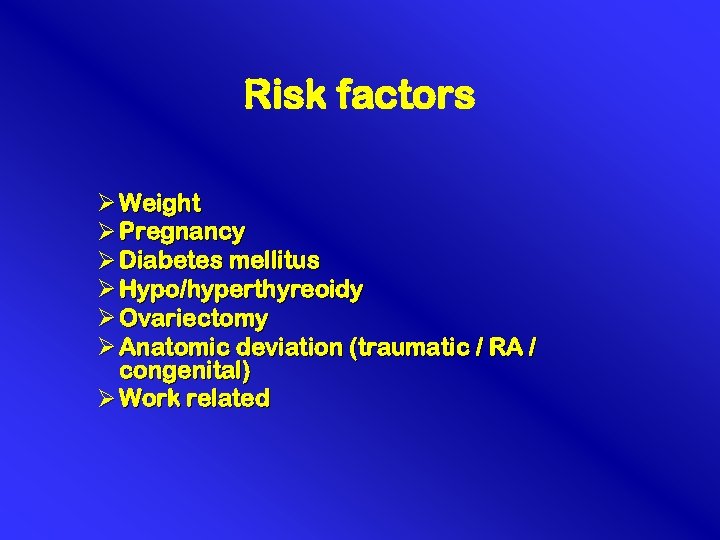 Risk factors

➢ Weight
➢ Pregnancy
➢ Diabetes mellitus
➢ Hypo/hyperthyreoidy
➢ Ovariectomy
➢ Anatomic deviation (traumatic / RA / congenital)
➢ Work related